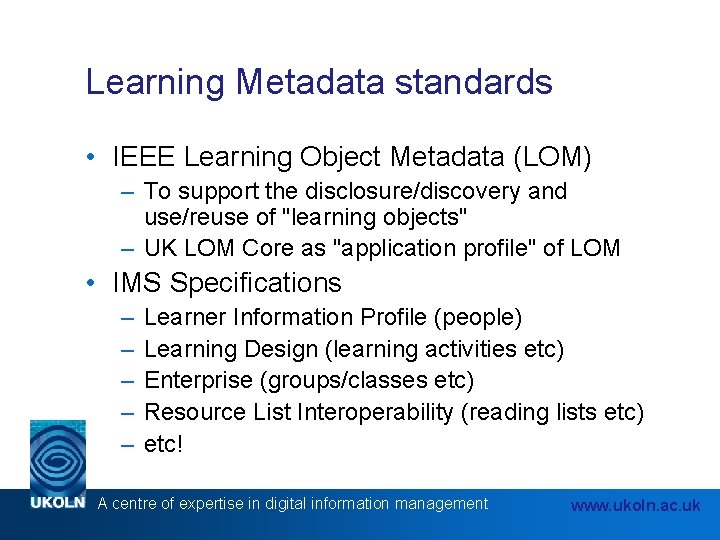 Learning Metadata standards

• IEEE Learning Object Metadata (LOM)
– To support the disclosure/discovery and use/reuse of "learning objects"
– UK LOM Core as "application profile" of LOM
• IMS Specifications
– Learner Information Profile (people)
– Learning Design (learning activities etc)
– Enterprise (groups/classes etc)
– Resource List Interoperability (reading lists etc)
– etc!

UKOLN A centre of expertise in digital information management www.ukoln.ac.uk